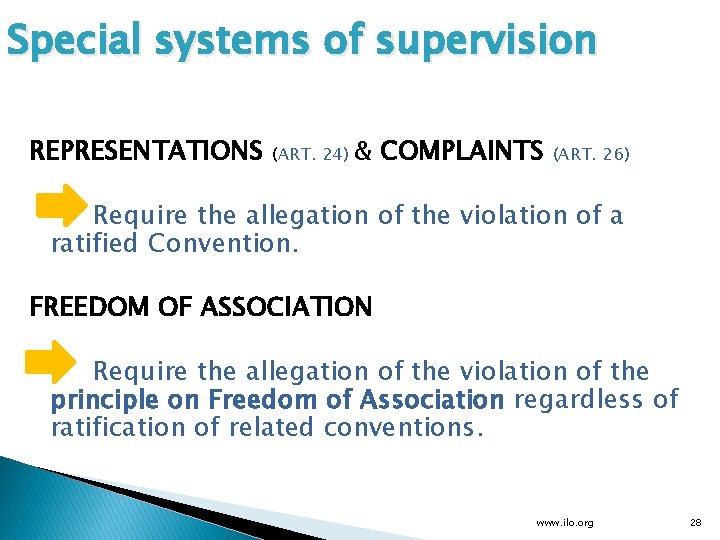 Special systems of supervision

REPRESENTATIONS (ART. 24) & COMPLAINTS (ART. 26)

Require the allegation of the violation of a ratified Convention.

FREEDOM OF ASSOCIATION

Require the allegation of the violation of the principle on Freedom of Association regardless of ratification of related conventions.

www.ilo.org 28